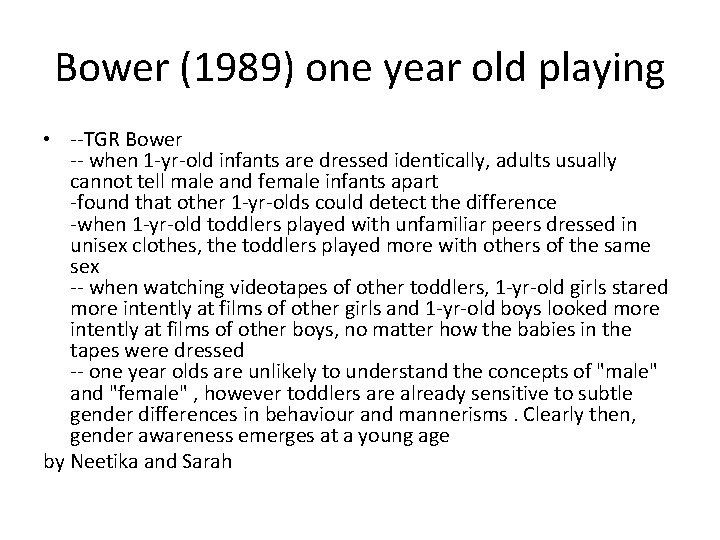 Bower (1989) one year old playing

• --TGR Bower
-- when 1-yr-old infants are dressed identically, adults usually cannot tell male and female infants apart
-found that other 1-yr-olds could detect the difference
-when 1-yr-old toddlers played with unfamiliar peers dressed in unisex clothes, the toddlers played more with others of the same sex
-- when watching videotapes of other toddlers, 1-yr-old girls stared more intently at films of other girls and 1-yr-old boys looked more intently at films of other boys, no matter how the babies in the tapes were dressed
-- one year olds are unlikely to understand the concepts of "male" and "female" , however toddlers are already sensitive to subtle gender differences in behaviour and mannerisms . Clearly then, gender awareness emerges at a young age

by Neetika and Sarah